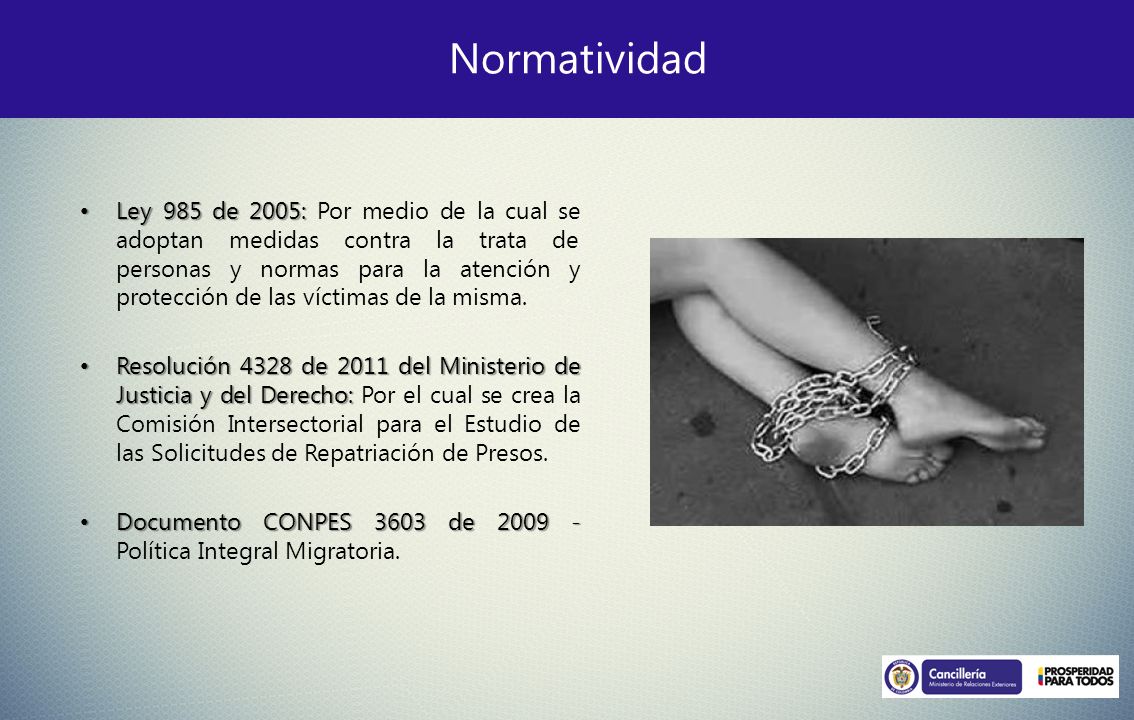 Normatividad

• Ley 985 de 2005: Por medio de la cual se adoptan medidas contra la trata de personas y normas para la atención y protección de las víctimas de la misma.

• Resolución 4328 de 2011 del Ministerio de Justicia y del Derecho: Por el cual se crea la Comisión Intersectorial para el Estudio de las Solicitudes de Repatriación de Presos.

• Documento CONPES 3603 de 2009 - Política Integral Migratoria.

Cancillería
Ministerio de Relaciones Exteriores

PROSPERIDAD PARA TODOS